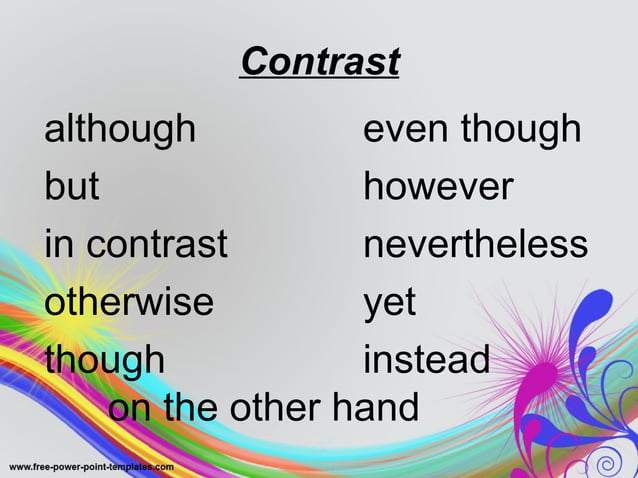 Contrast

although
but
in contrast
otherwise
though

even though
however
nevertheless
yet
instead

on the other hand

www.free-power-point-templates.com